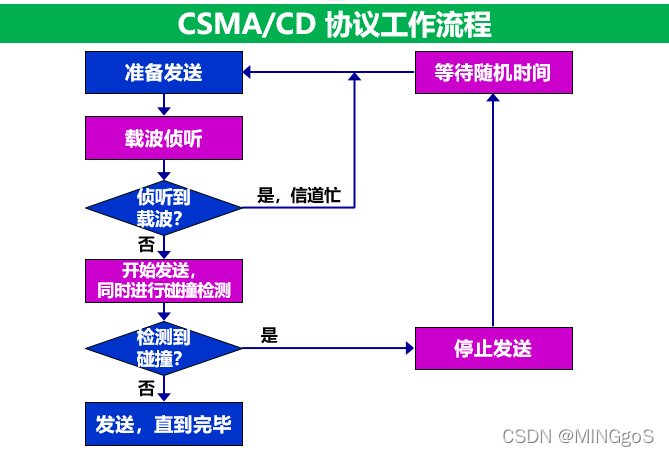 CSMA/CD 协议工作流程

准备发送

等待随机时间

载波侦听

侦听到载波?

是，信道忙

否

开始发送，同时进行碰撞检测

检测到碰撞?

是

停止发送

否

发送，直到完毕

CSDN @MINGgoS